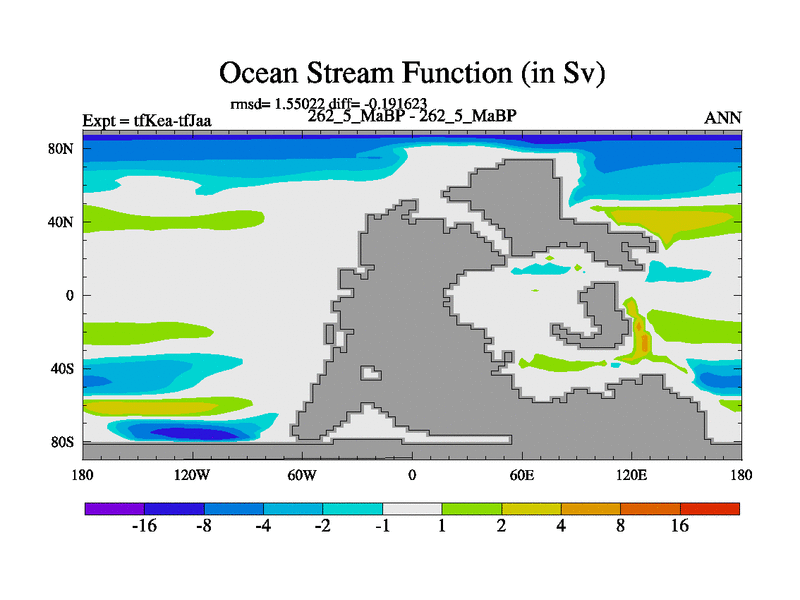 Ocean Stream Function (in Sv)

rmsd= 1.55022 diff= -0.191623

Expt = tfKea-tfJaa

262_5_MaBP - 262_5_MaBP

ANN

80N

40N

0

40S

80S

180

120W

60W

0

60E

120E

180

-16 -8 -4 -2 -1 1 2 4 8 16